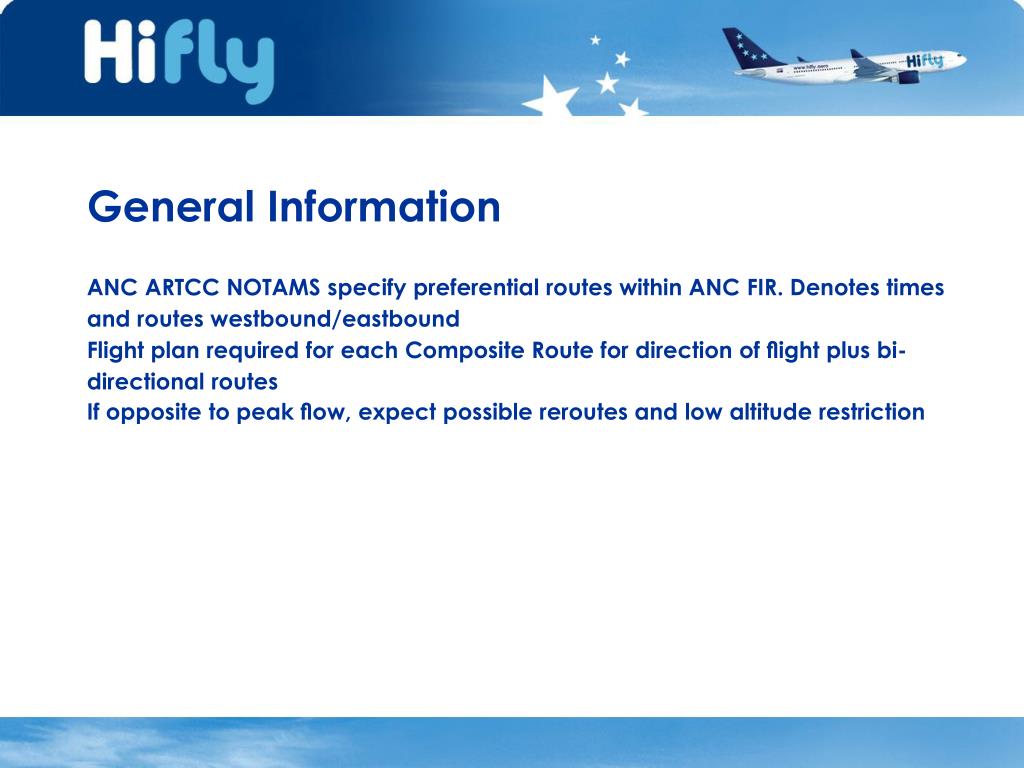 Hifly

www.hifly.aero Hifly

General Information

ANC ARTCC NOTAMS specify preferential routes within ANC FIR. Denotes times and routes westbound/eastbound
Flight plan required for each Composite Route for direction of flight plus bi-directional routes
If opposite to peak flow, expect possible reroutes and low altitude restriction